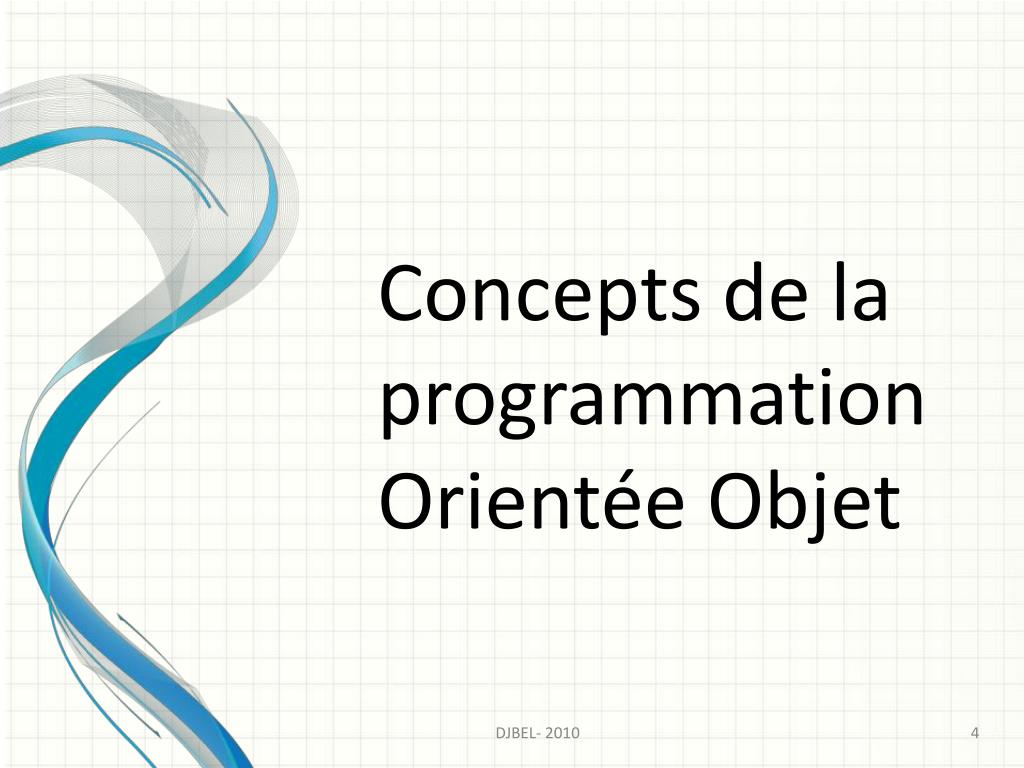 Concepts de la programmation Orientée Objet

DJBEL- 2010

4